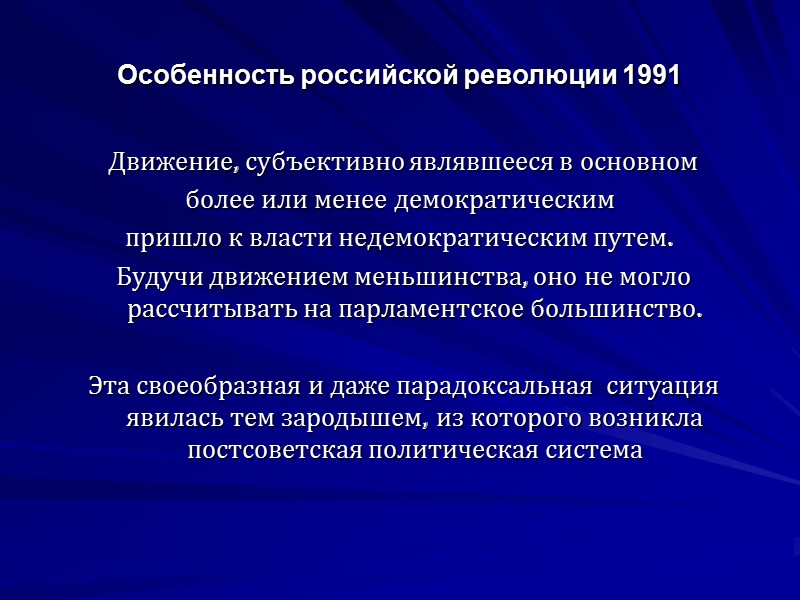 Особенность российской революции 1991

Движение, субъективно являвшееся в основном более или менее демократическим пришло к власти недемократическим путем.

Будучи движением меньшинства, оно не могло рассчитывать на парламентское большинство.

Эта своеобразная и даже парадоксальная ситуация явилась тем зародышем, из которого возникла постсоветская политическая система